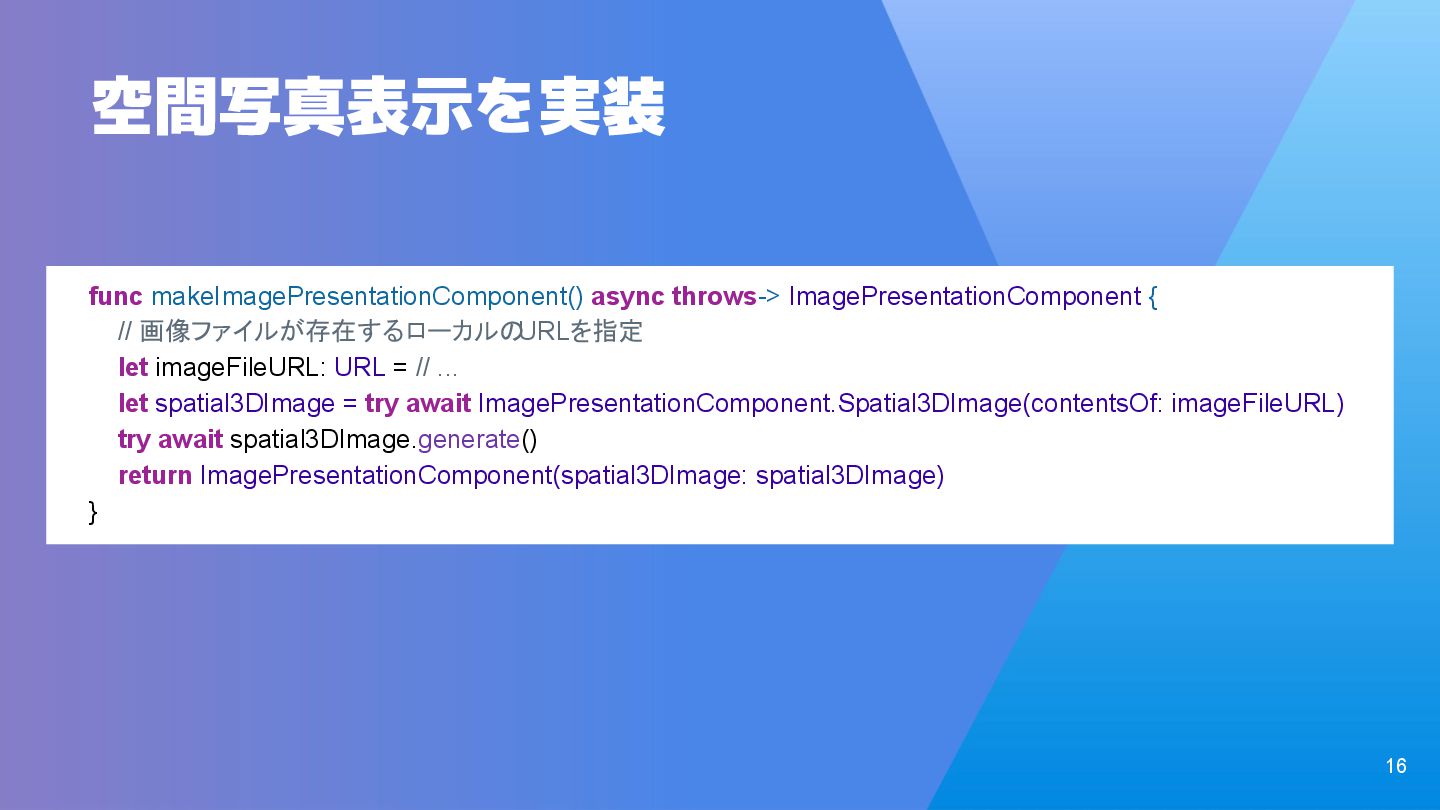 空間写真表示を実装

func makeImagePresentationComponent() async throws-> ImagePresentationComponent {
    // 画像ファイルが存在するローカルのURLを指定
    let imageFileURL: URL = // …
    let spatial3DImage = try await ImagePresentationComponent.Spatial3DImage(contentsOf: imageFileURL)
    try await spatial3DImage.generate()
    return ImagePresentationComponent(spatial3DImage: spatial3DImage)
}

16